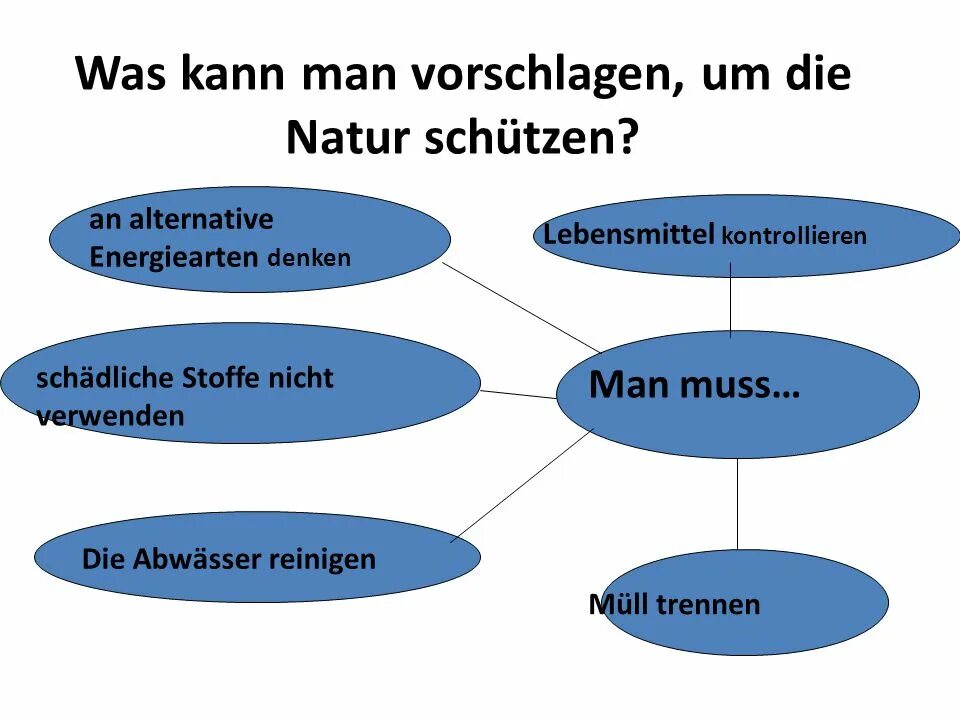 Was kann man vorschlagen, um die Natur schützen?

an alternative Energiearten denken

Lebensmittel kontrollieren

schädliche Stoffe nicht verwenden

Man muss…

Die Abwässer reinigen

Müll trennen